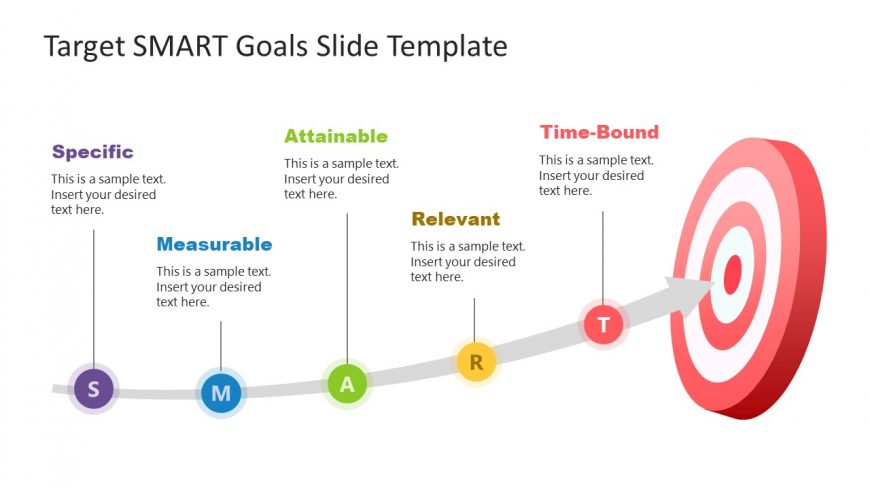 Target SMART Goals Slide Template

Specific
This is a sample text. Insert your desired text here.

Measurable
This is a sample text. Insert your desired text here.

Attainable
This is a sample text. Insert your desired text here.

Relevant
This is a sample text. Insert your desired text here.

Time-Bound
This is a sample text. Insert your desired text here.

S

M

A

R

T